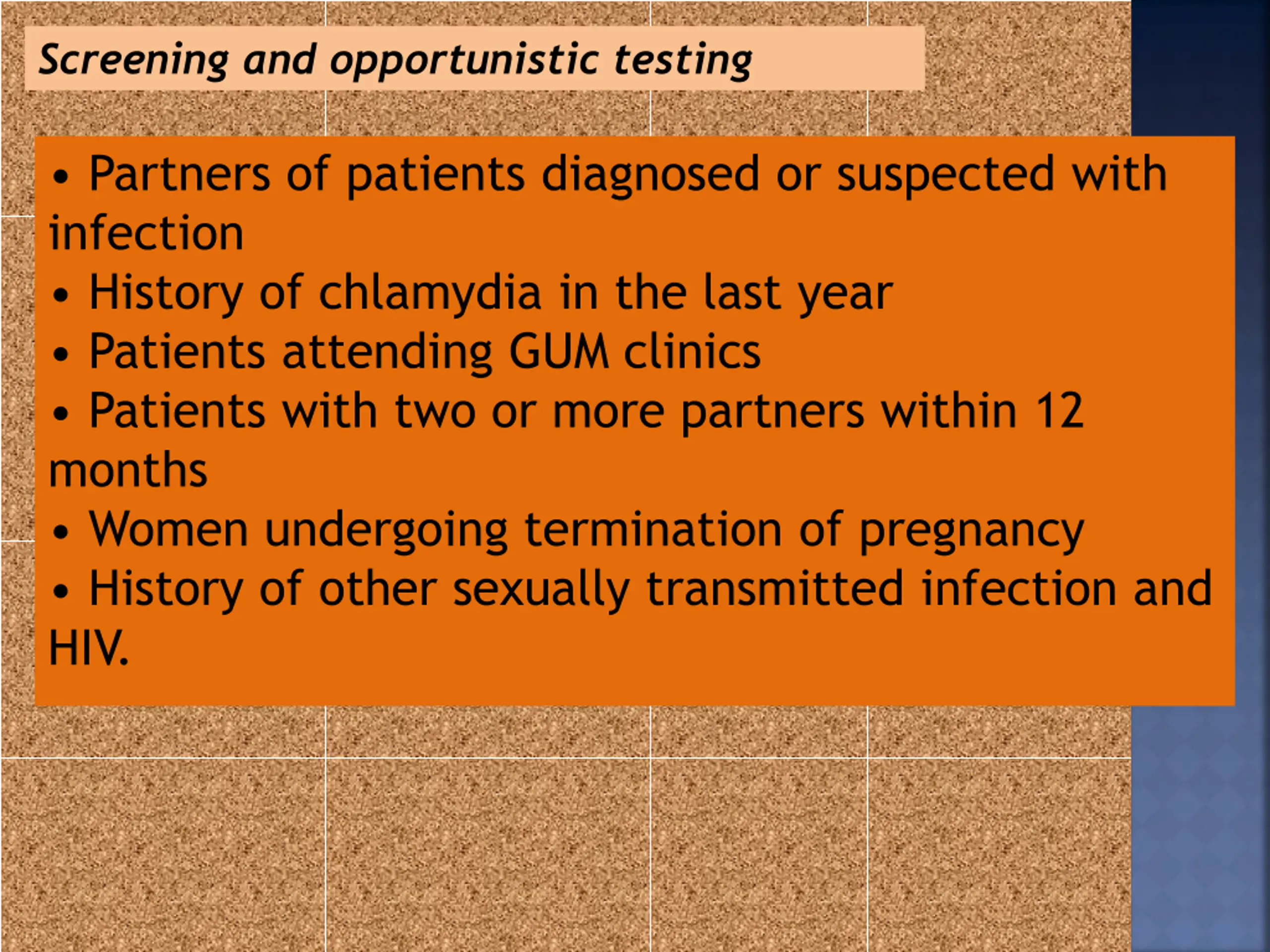 Screening and opportunistic testing

• Partners of patients diagnosed or suspected with infection
• History of chlamydia in the last year
• Patients attending GUM clinics
• Patients with two or more partners within 12 months
• Women undergoing termination of pregnancy
• History of other sexually transmitted infection and HIV.